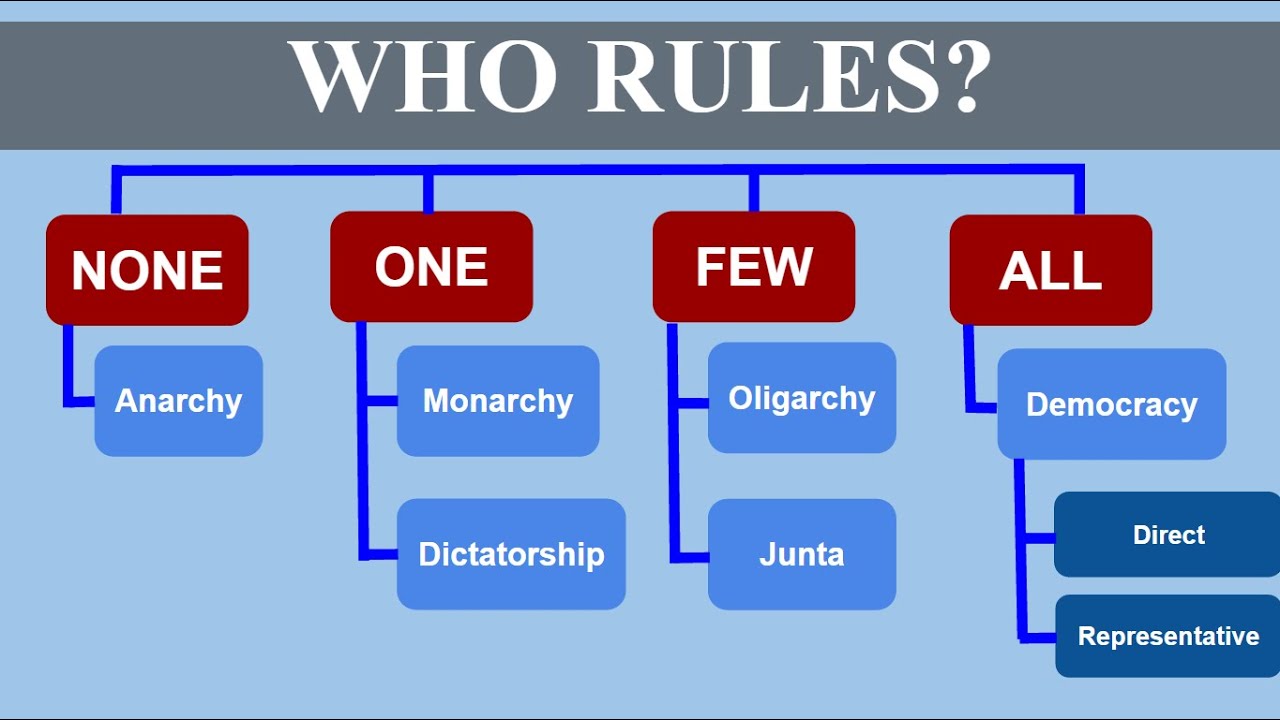 WHO RULES?

NONE

Anarchy

ONE

Monarchy

Dictatorship

FEW

Oligarchy

Junta

ALL

Democracy

Direct

Representative